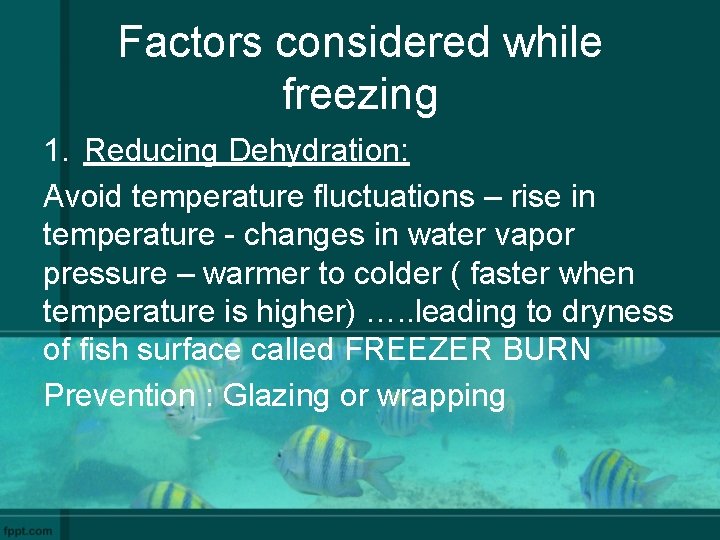 Factors considered while freezing

1. Reducing Dehydration:

Avoid temperature fluctuations – rise in temperature - changes in water vapor pressure – warmer to colder ( faster when temperature is higher) …..leading to dryness of fish surface called FREEZER BURN

Prevention : Glazing or wrapping

fppt.com